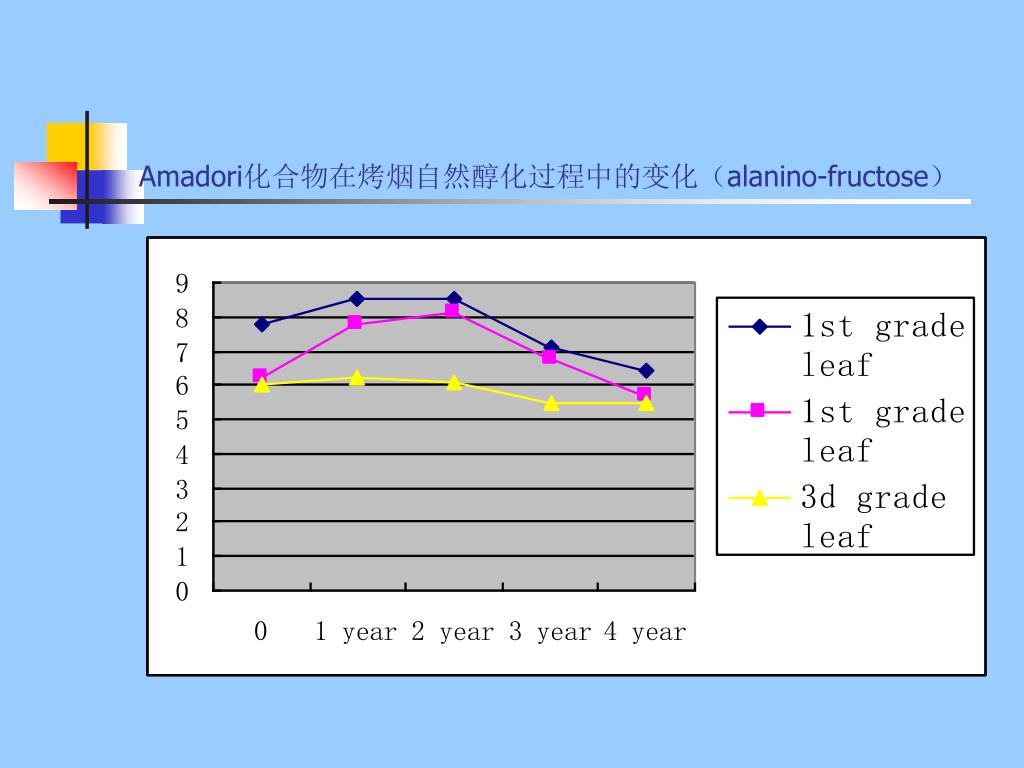 Amadori化合物在烤烟自然醇化过程中的变化（alanino-fructose）

9
8
7
6
5
4
3
2
1
0

0 1 year 2 year 3 year 4 year

1st grade leaf
1st grade leaf
3d grade leaf